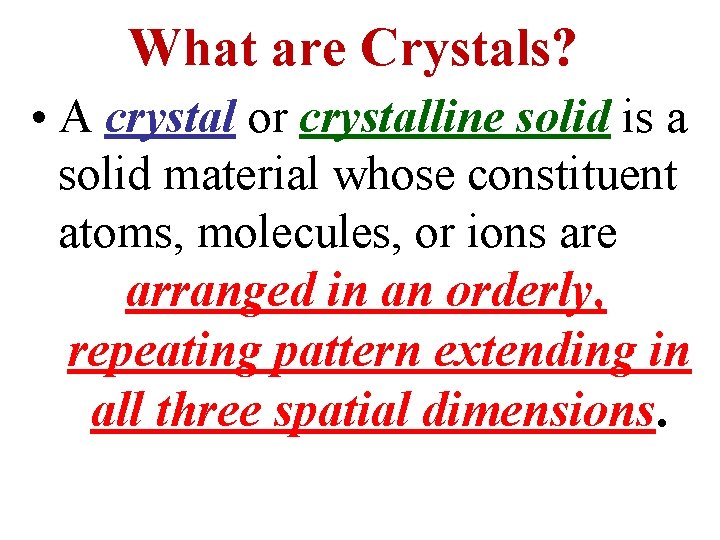 What are Crystals?

• A crystal or crystalline solid is a solid material whose constituent atoms, molecules, or ions are arranged in an orderly, repeating pattern extending in all three spatial dimensions.